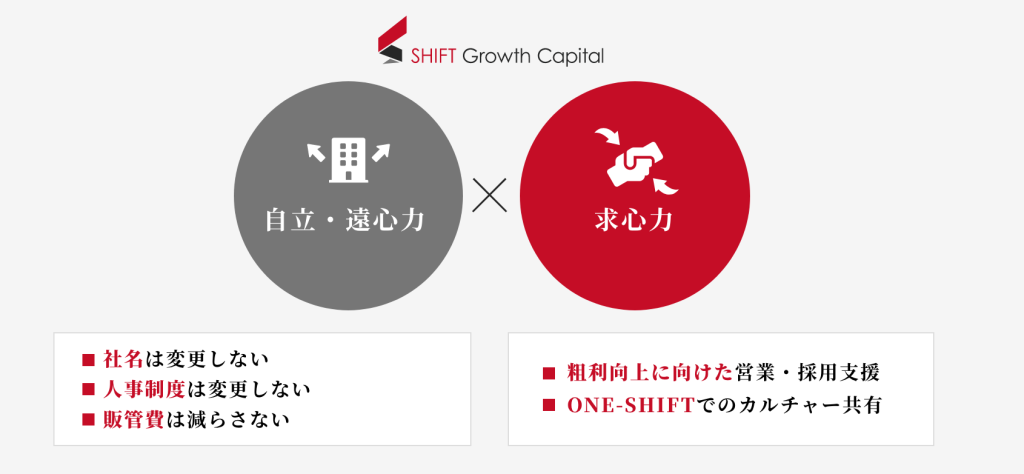 SHIFT Growth Capital

自立・遠心力

×

求心力

■ 社名は変更しない
■ 人事制度は変更しない
■ 販管費は減らさない

■ 粗利向上に向けた営業・採用支援
■ ONE-SHIFTでのカルチャー共有